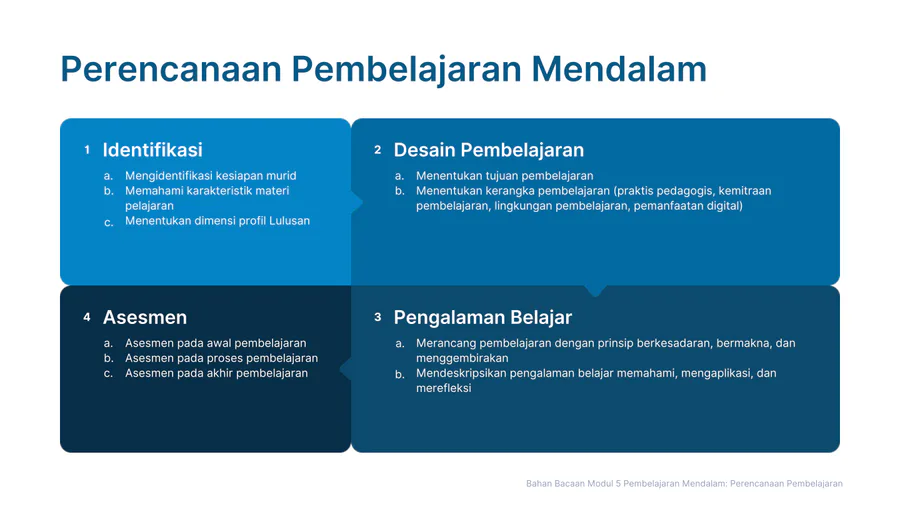 Perencanaan Pembelajaran Mendalam

1 Identifikasi

a. Mengidentifikasi kesiapan murid
b. Memahami karakteristik materi pelajaran
c. Menentukan dimensi profil Lulusan

2 Desain Pembelajaran

a. Menentukan tujuan pembelajaran
b. Menentukan kerangka pembelajaran (praktis pedagogis, kemitraan pembelajaran, lingkungan pembelajaran, pemanfaatan digital)

4 Asesmen

a. Asesmen pada awal pembelajaran
b. Asesmen pada proses pembelajaran
c. Asesmen pada akhir pembelajaran

3 Pengalaman Belajar

a. Merancang pembelajaran dengan prinsip berkesadaran, bermakna, dan menggembirakan
b. Mendeskripsikan pengalaman belajar memahami, mengaplikasi, dan merefleksi

Bahan Bacaan Modul 5 Pembelajaran Mendalam: Perencanaan Pembelajaran